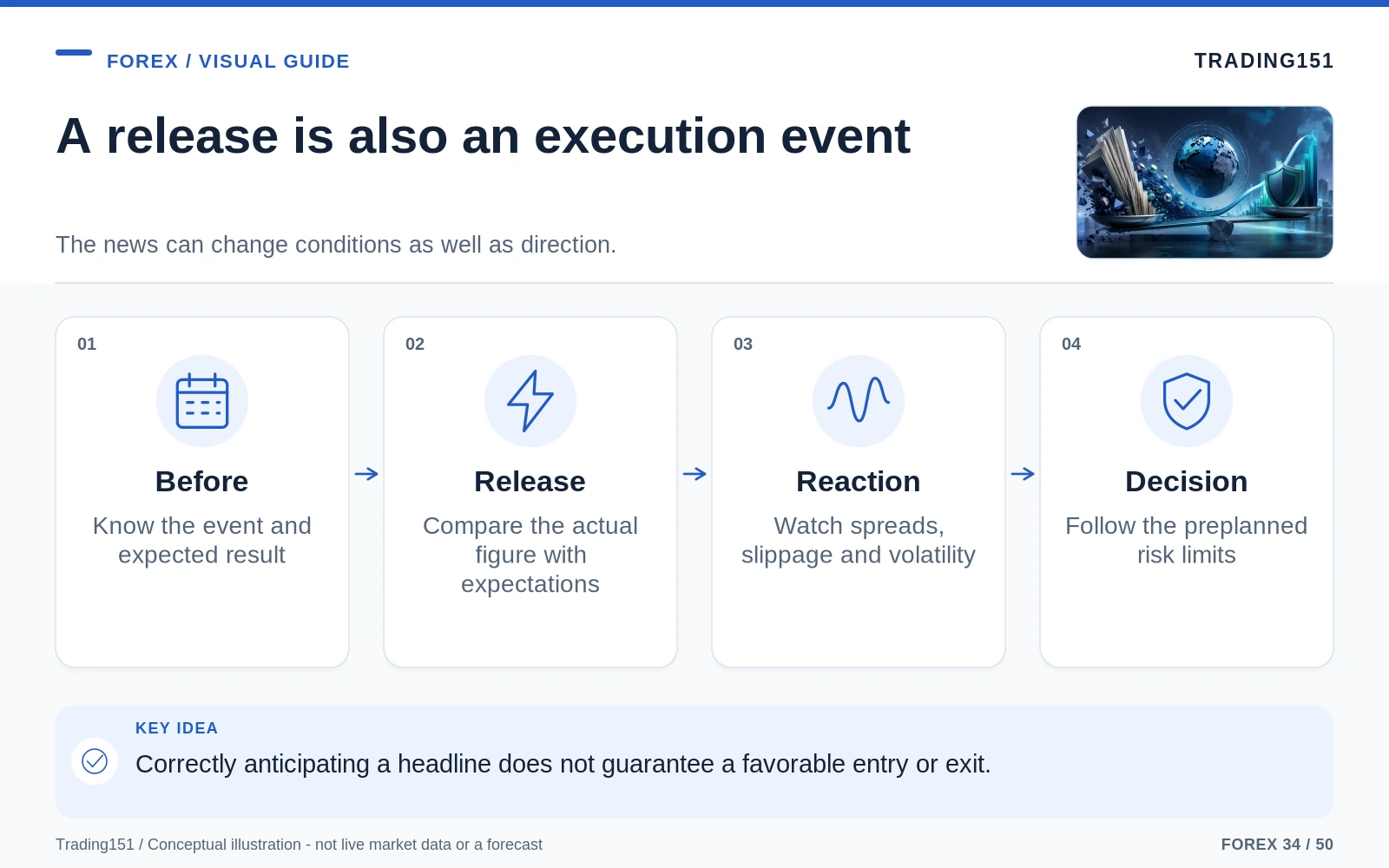 FOREX / VISUAL GUIDE

TRADING151

A release is also an execution event

The news can change conditions as well as direction.

01

Before

Know the event and expected result

→

02

Release

Compare the actual figure with expectations

→

03

Reaction

Watch spreads, slippage and volatility

→

04

Decision

Follow the preplanned risk limits

KEY IDEA

Correctly anticipating a headline does not guarantee a favorable entry or exit.

Trading151 / Conceptual illustration - not live market data or a forecast

FOREX 34 / 50